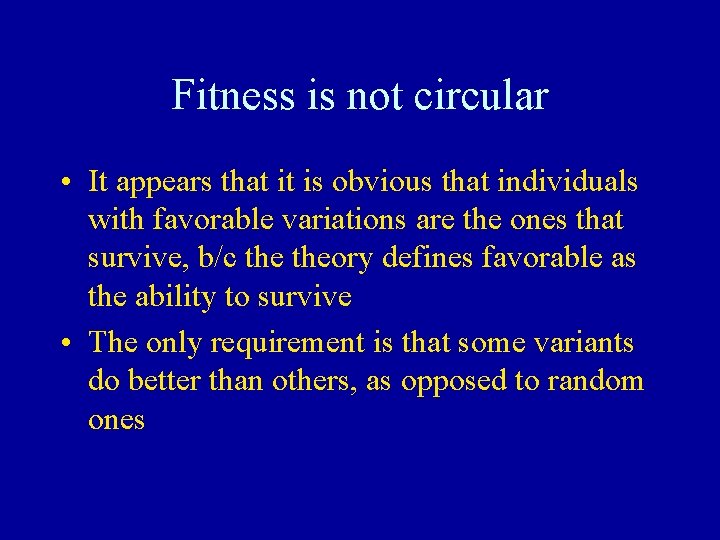 Fitness is not circular

• It appears that it is obvious that individuals with favorable variations are the ones that survive, b/c the theory defines favorable as the ability to survive

• The only requirement is that some variants do better than others, as opposed to random ones